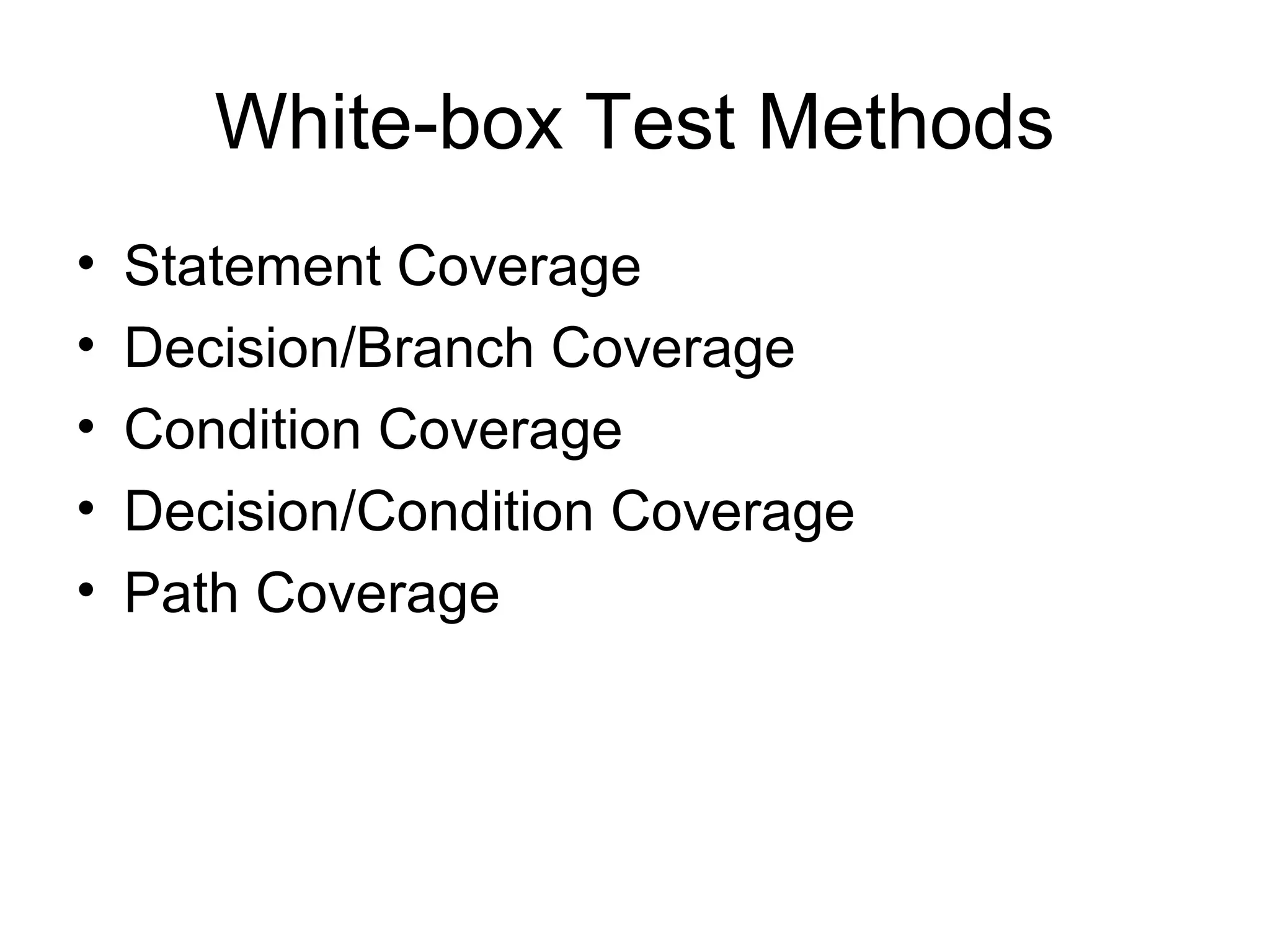 White-box Test Methods

• Statement Coverage
• Decision/Branch Coverage
• Condition Coverage
• Decision/Condition Coverage
• Path Coverage